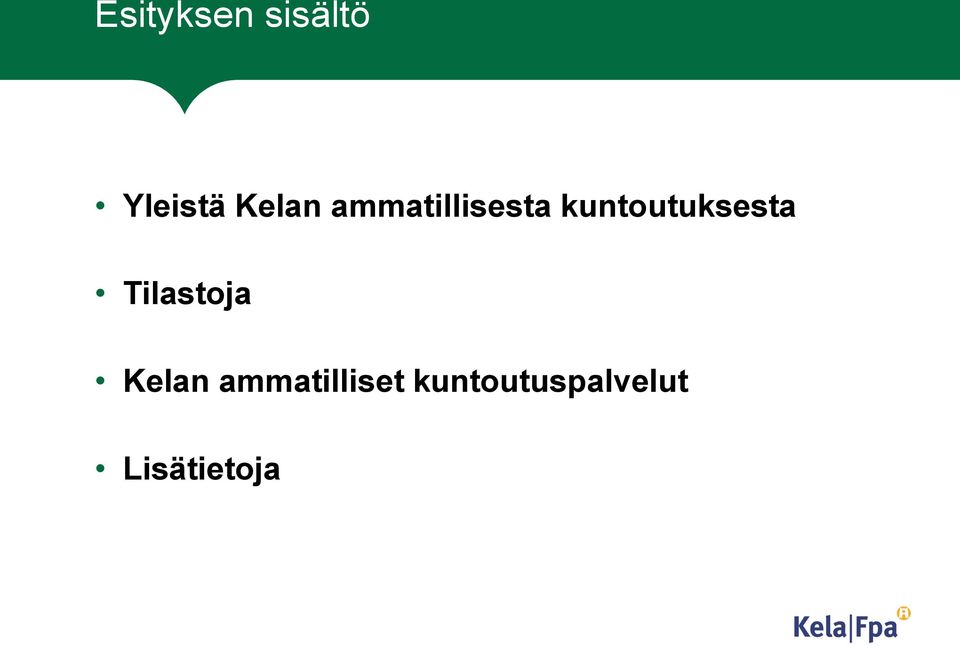 Esityksen sisältö

• Yleistä Kelan ammatillisesta kuntoutuksesta

• Tilastoja

• Kelan ammatilliset kuntoutuspalvelut

• Lisätietoja

Kela|Fpa